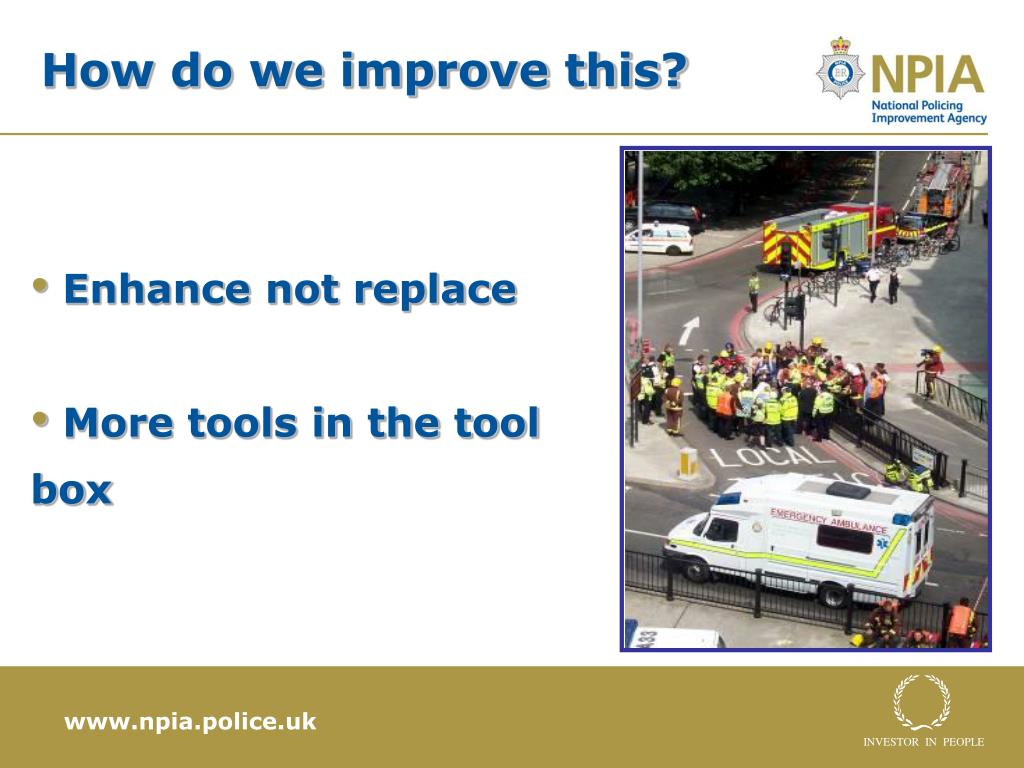 How do we improve this?

NPIA
National Policing Improvement Agency

• Enhance not replace

• More tools in the tool box

LOCAL

EMERGENCY AMBULANCE

www.npia.police.uk

INVESTOR IN PEOPLE